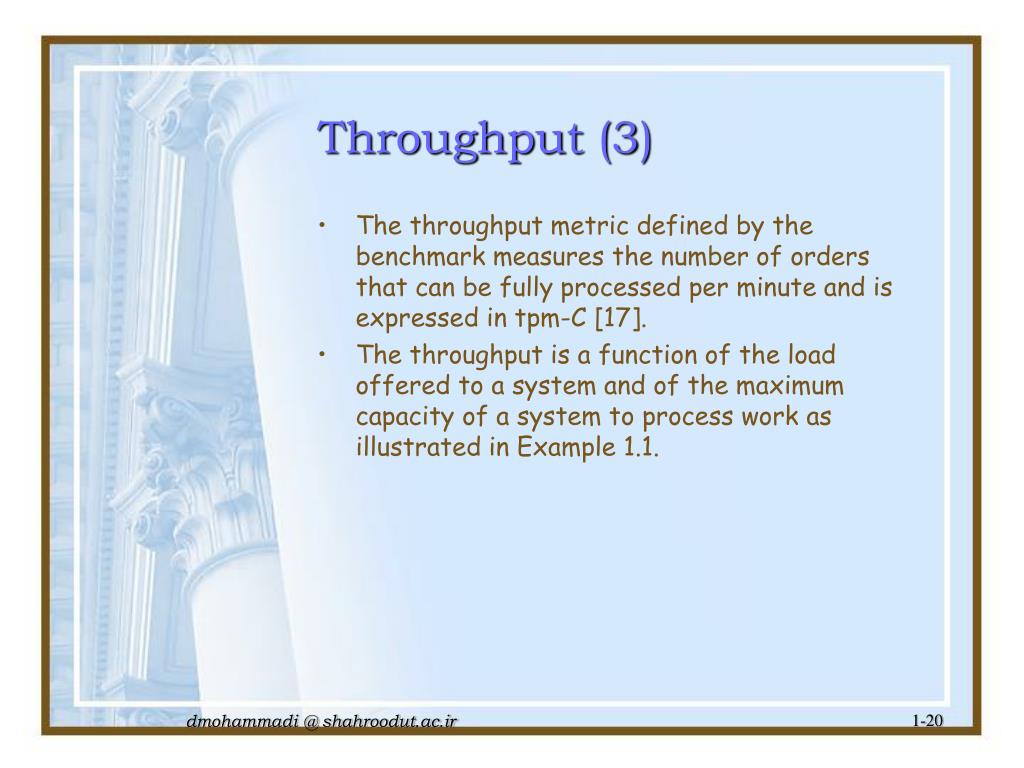 Throughput (3)

• The throughput metric defined by the benchmark measures the number of orders that can be fully processed per minute and is expressed in tpm-C [17].

• The throughput is a function of the load offered to a system and of the maximum capacity of a system to process work as illustrated in Example 1.1.

dmohammadi @ shahroodut.ac.ir

1-20